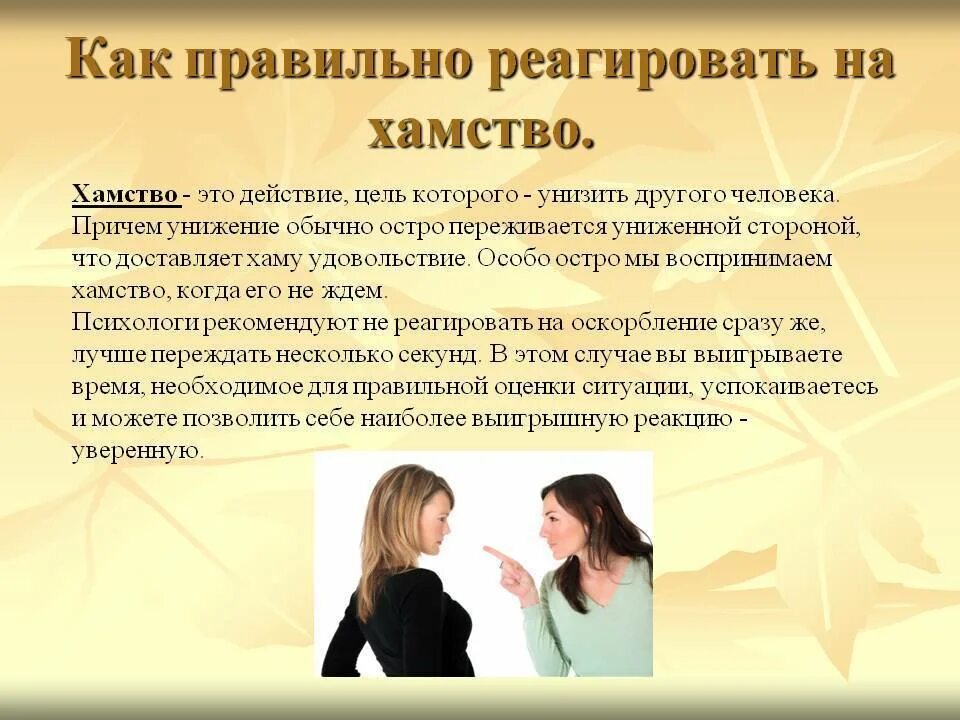 Как правильно реагировать на хамство.

Хамство - это действие, цель которого - унизить другого человека. Причем унижение обычно остро переживается униженной стороной, что доставляет хаму удовольствие. Особо остро мы воспринимаем хамство, когда его не ждем.
Психологи рекомендуют не реагировать на оскорбление сразу же, лучше переждать несколько секунд. В этом случае вы выигрываете время, необходимое для правильной оценки ситуации, успокаиваетесь и можете позволить себе наиболее выигрышную реакцию - уверенную.